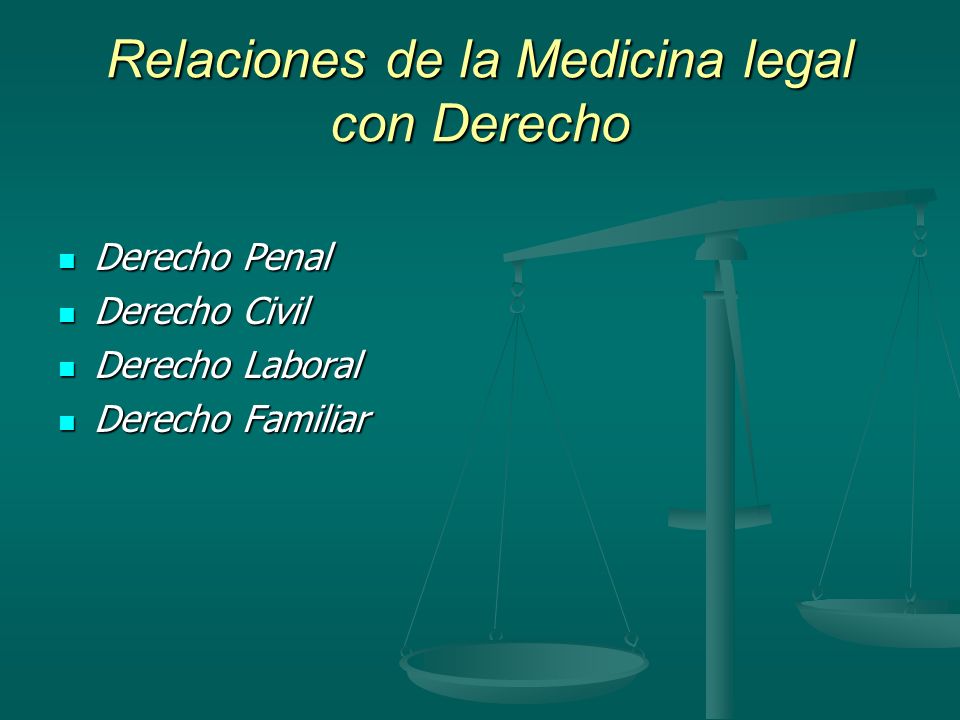 Relaciones de la Medicina legal con Derecho

- Derecho Penal
- Derecho Civil
- Derecho Laboral
- Derecho Familiar